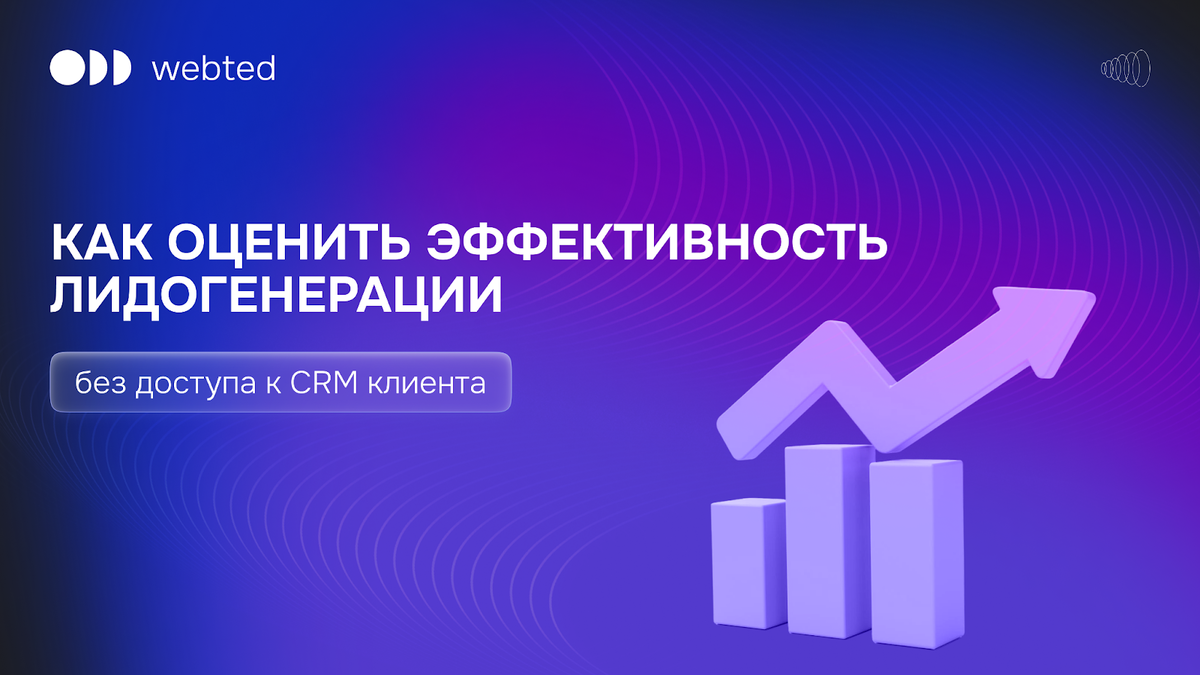 webted

КАК ОЦЕНИТЬ ЭФФЕКТИВНОСТЬ ЛИДОГЕНЕРАЦИИ

без доступа к CRM клиента